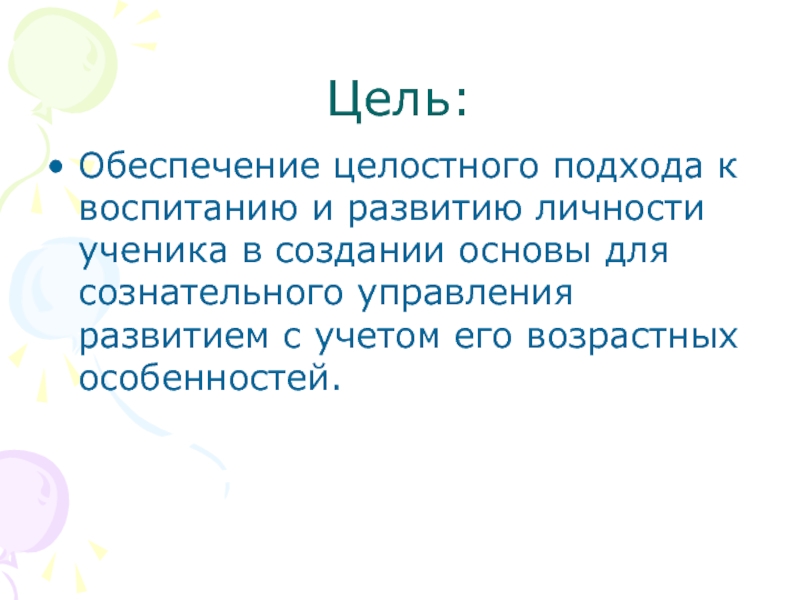 Цель:

• Обеспечение целостного подхода к воспитанию и развитию личности ученика в создании основы для сознательного управления развитием с учетом его возрастных особенностей.